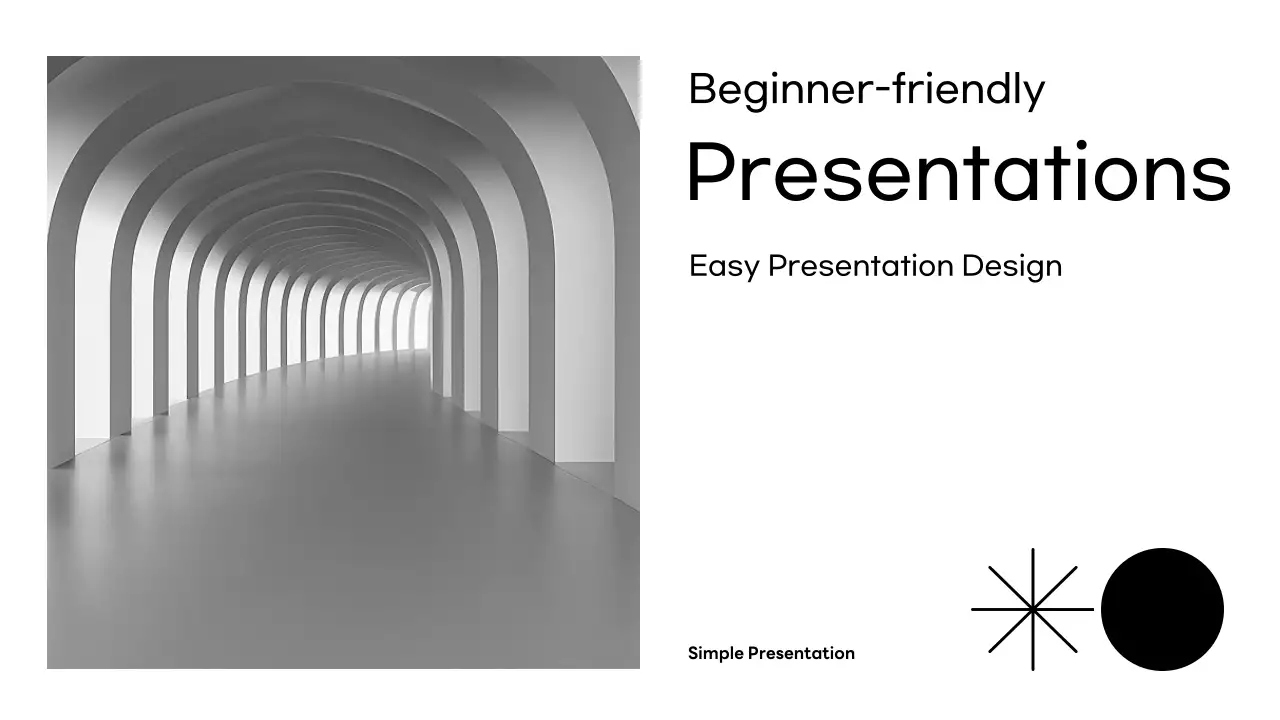 Beginner-friendly

Presentations

Easy Presentation Design

Simple Presentation